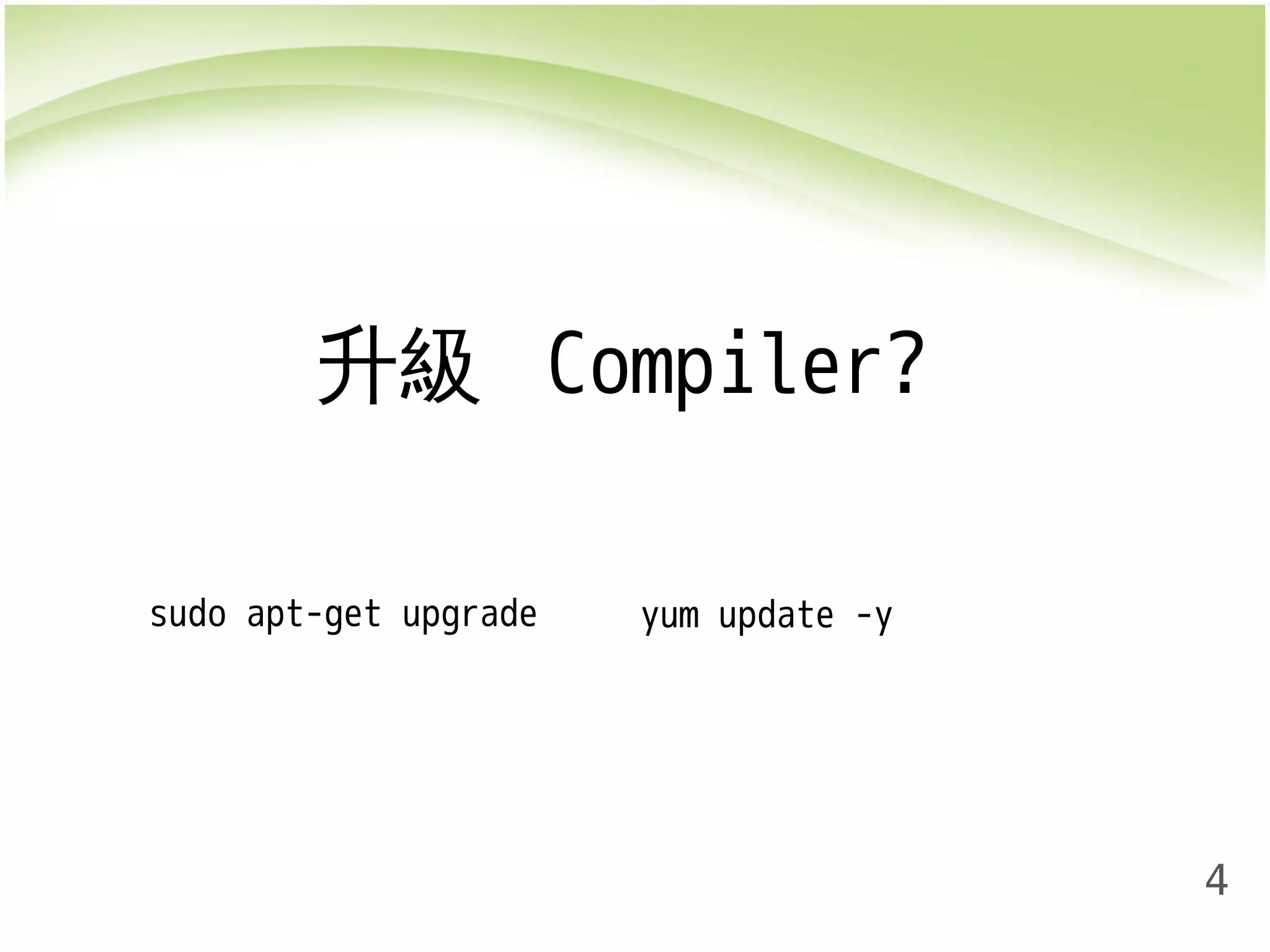 升級 Compiler?

sudo apt-get upgrade

yum update -y

4